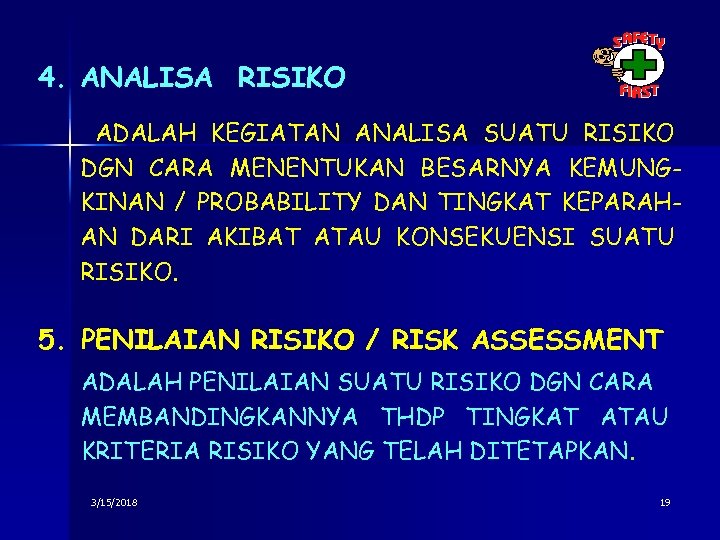 SAFETY FIRST

4. ANALISA RISIKO

ADALAH KEGIATAN ANALISA SUATU RISIKO DGN CARA MENENTUKAN BESARNYA KEMUNGKINAN / PROBABILITY DAN TINGKAT KEPARAHAN DARI AKIBAT ATAU KONSEKUENSI SUATU RISIKO.

5. PENILAIAN RISIKO / RISK ASSESSMENT

ADALAH PENILAIAN SUATU RISIKO DGN CARA MEMBANDINGKANNYA THDP TINGKAT ATAU KRITERIA RISIKO YANG TELAH DITETAPKAN.

3/15/2018

19